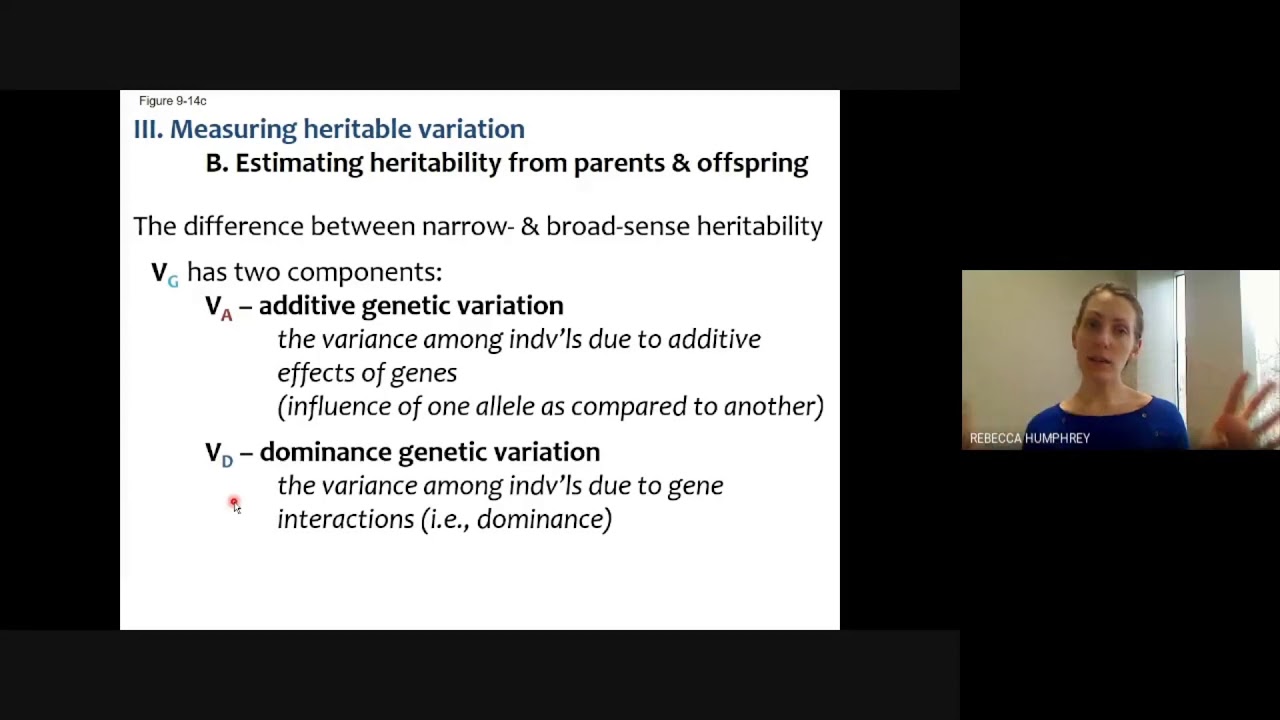 Figure 9-14c

III. Measuring heritable variation
B. Estimating heritability from parents & offspring

The difference between narrow- & broad-sense heritability

$V_G$ has two components:

$V_A$ – additive genetic variation
the variance among indv'ls due to additive effects of genes
(influence of one allele as compared to another)

$V_D$ – dominance genetic variation
the variance among indv'ls due to gene interactions (i.e., dominance)

REBECCA HUMPHREY